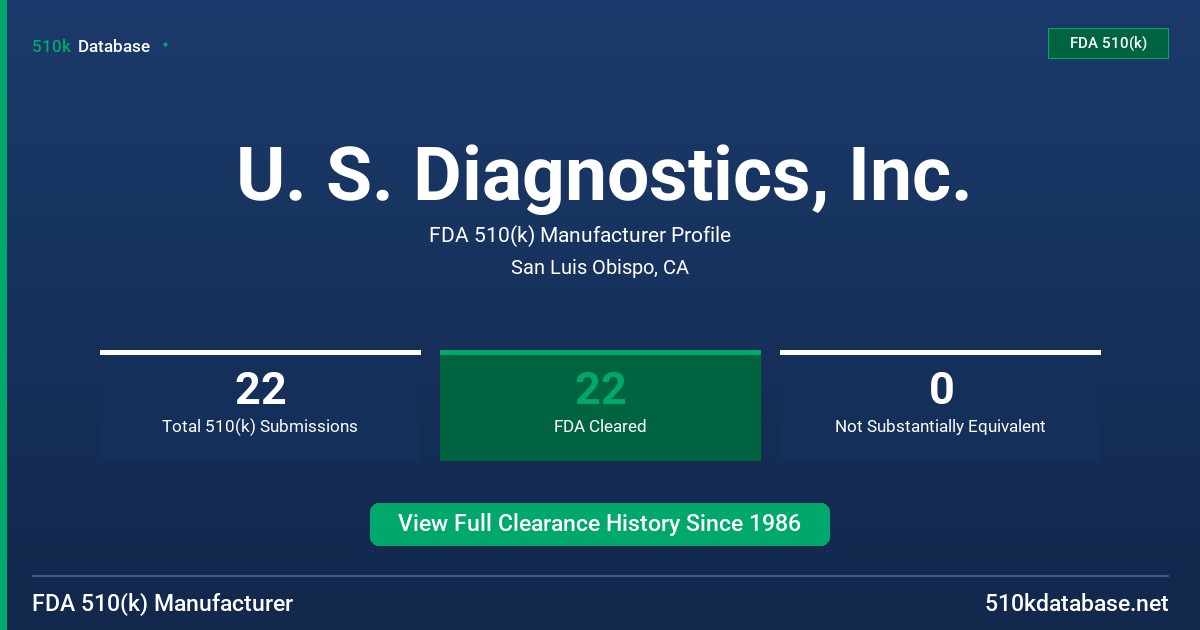 510k Database

FDA 510(k)

U. S. Diagnostics, Inc.

FDA 510(k) Manufacturer Profile

San Luis Obispo, CA

22
Total 510(k) Submissions

22
FDA Cleared

0
Not Substantially Equivalent

View Full Clearance History Since 1986

FDA 510(k) Manufacturer

510kdatabase.net